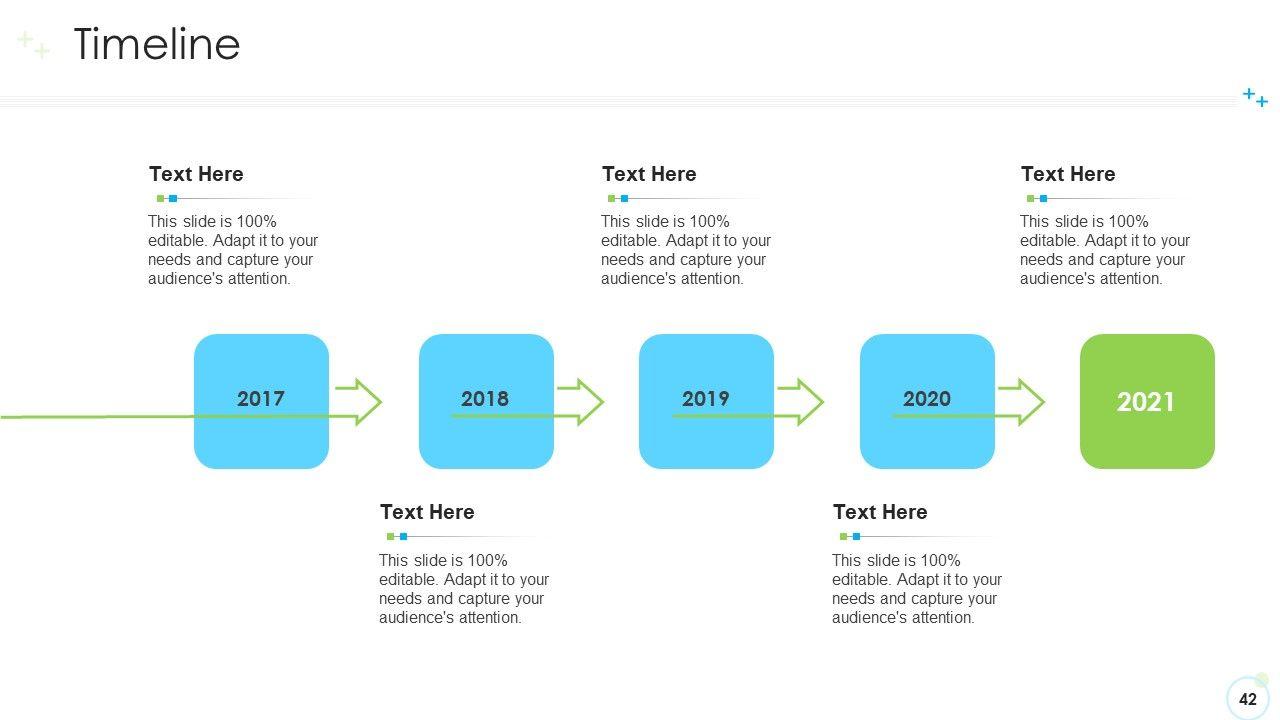 Timeline

Text Here

This slide is 100% editable. Adapt it to your needs and capture your audience's attention.

Text Here

This slide is 100% editable. Adapt it to your needs and capture your audience's attention.

Text Here

This slide is 100% editable. Adapt it to your needs and capture your audience's attention.

2017

2018

2019

2020

2021

Text Here

This slide is 100% editable. Adapt it to your needs and capture your audience's attention.

Text Here

This slide is 100% editable. Adapt it to your needs and capture your audience's attention.

42